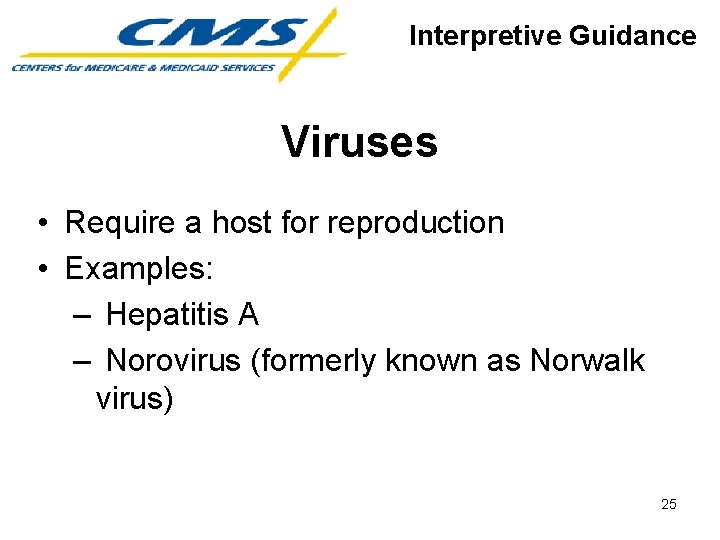 CMS
CENTERS for MEDICARE & MEDICAID SERVICES

Interpretive Guidance

Viruses

• Require a host for reproduction
• Examples:
– Hepatitis A
– Norovirus (formerly known as Norwalk virus)

25